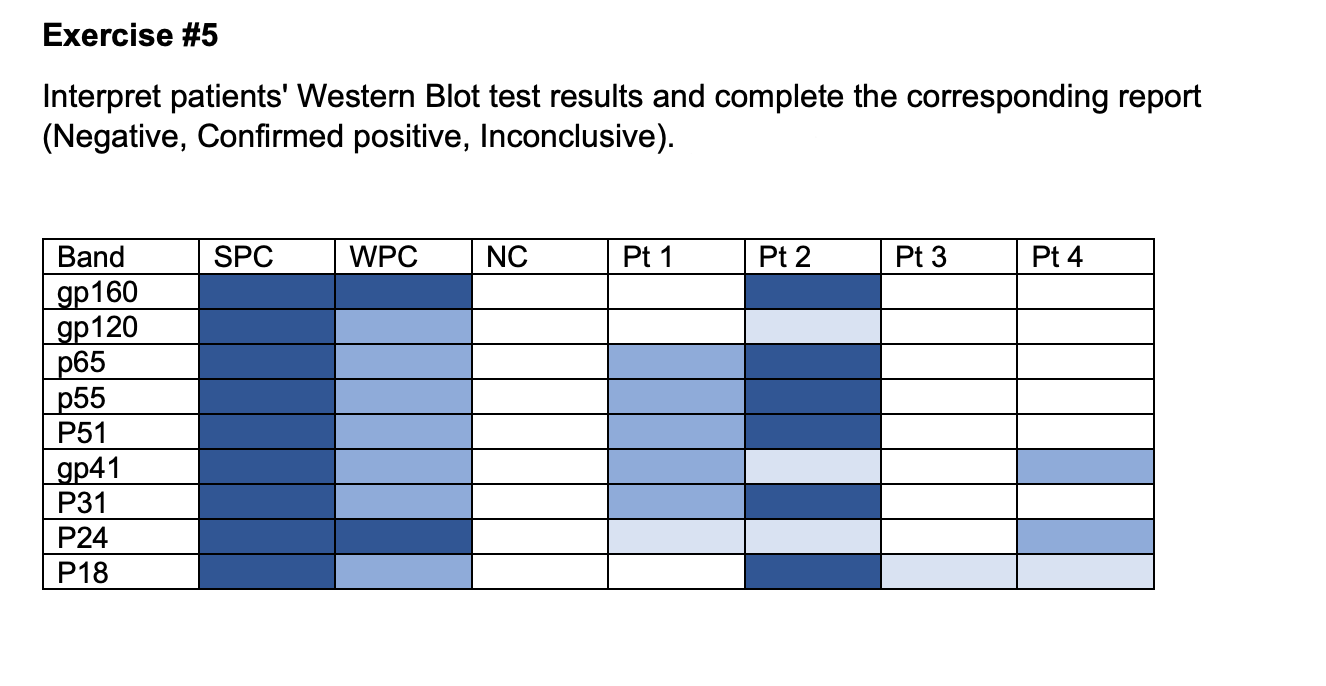 **Exercise #5**

Interpret patients' Western Blot test results and complete the corresponding report (Negative, Confirmed positive, Inconclusive).

| Band | SPC | WPC | NC | Pt 1 | Pt 2 | Pt 3 | Pt 4 |
|---|---|---|---|---|---|---|---|
| gp160 | | | | | | | |
| gp120 | | | | | | | |
| p65 | | | | | | | |
| p55 | | | | | | | |
| P51 | | | | | | | |
| gp41 | | | | | | | |
| P31 | | | | | | | |
| P24 | | | | | | | |
| P18 | | | | | | | |